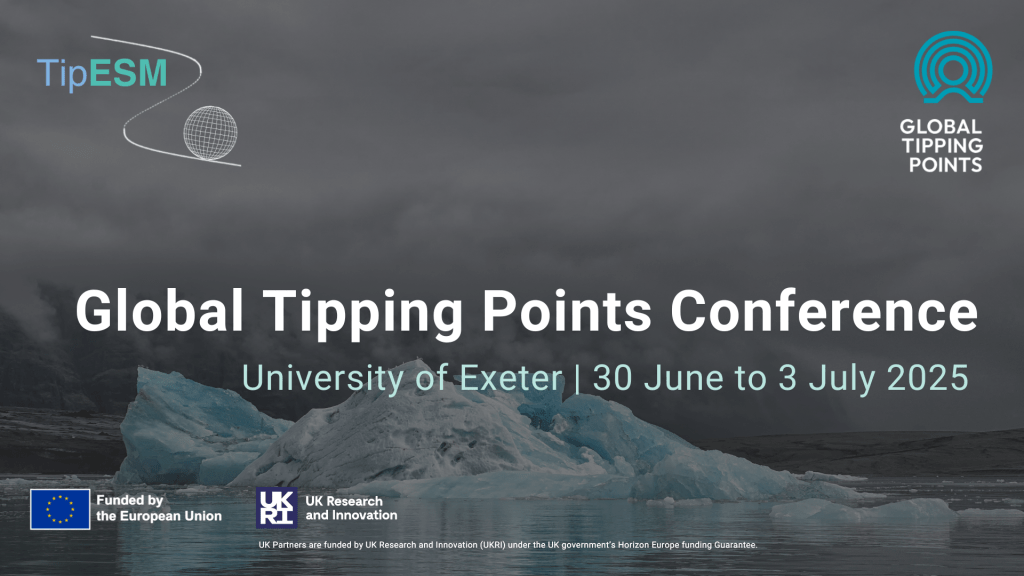 TipESM

GLOBAL TIPPING POINTS

Global Tipping Points Conference

University of Exeter | 30 June to 3 July 2025

Funded by the European Union

UKRI UK Research and Innovation

UK Partners are funded by UK Research and Innovation (UKRI) under the UK government's Horizon Europe funding Guarantee.